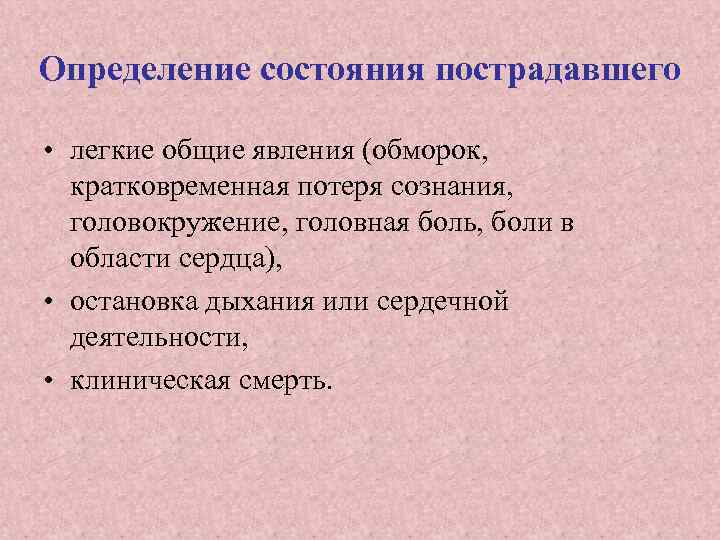 Определение состояния пострадавшего

• легкие общие явления (обморок, кратковременная потеря сознания, головокружение, головная боль, боли в области сердца),

• остановка дыхания или сердечной деятельности,

• клиническая смерть.